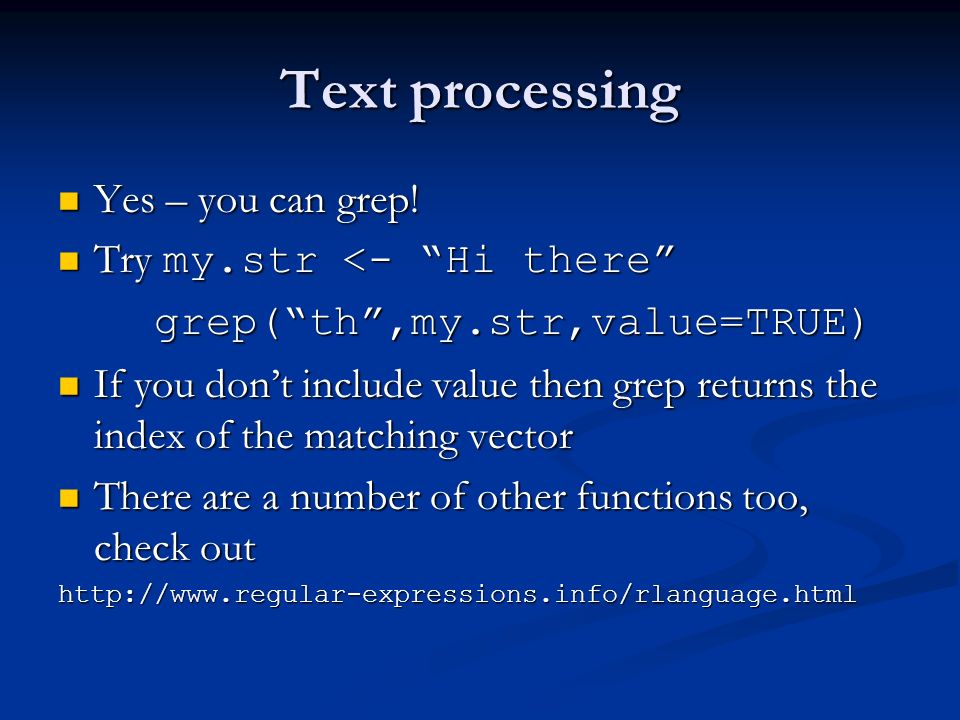 Text processing

Yes – you can grep!

Try my.str <- “Hi there”

grep(“th”,my.str,value=TRUE)

If you don’t include value then grep returns the index of the matching vector

There are a number of other functions too, check out

http://www.regular-expressions.info/rlanguage.html